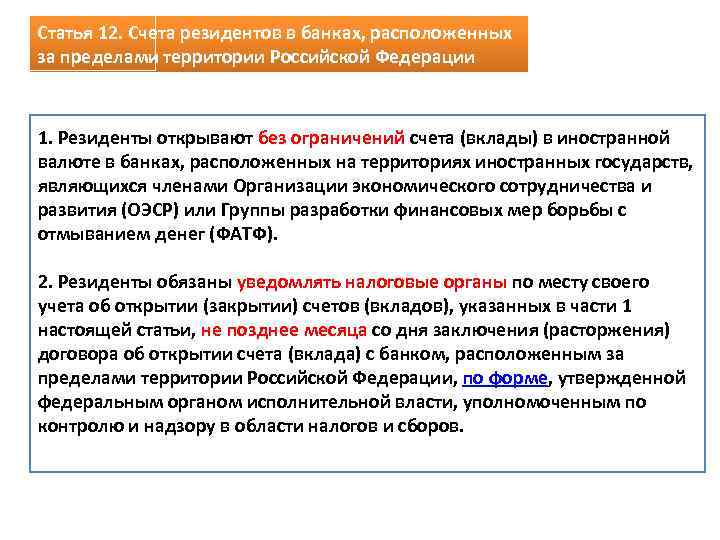 Статья 12. Счета резидентов в банках, расположенных за пределами территории Российской Федерации

1. Резиденты открывают без ограничений счета (вклады) в иностранной валюте в банках, расположенных на территориях иностранных государств, являющихся членами Организации экономического сотрудничества и развития (ОЭСР) или Группы разработки финансовых мер борьбы с отмыванием денег (ФАТФ).

2. Резиденты обязаны уведомлять налоговые органы по месту своего учета об открытии (закрытии) счетов (вкладов), указанных в части 1 настоящей статьи, не позднее месяца со дня заключения (расторжения) договора об открытии счета (вклада) с банком, расположенным за пределами территории Российской Федерации, по форме, утвержденной федеральным органом исполнительной власти, уполномоченным по контролю и надзору в области налогов и сборов.